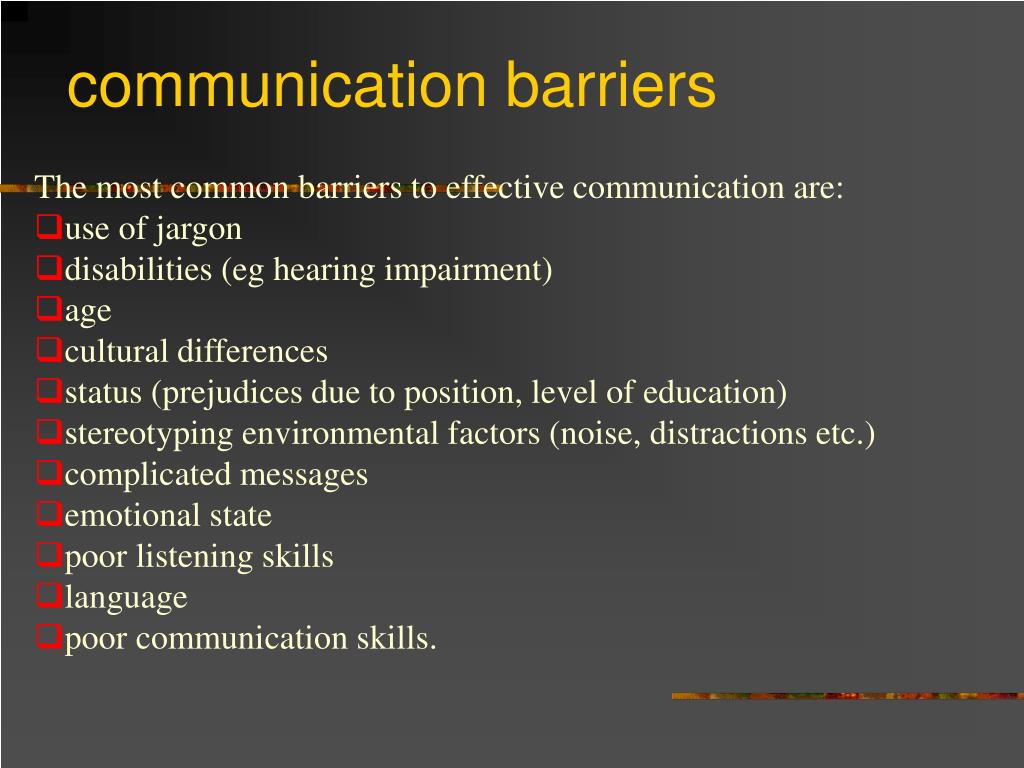 communication barriers

The most common barriers to effective communication are:

❑use of jargon
❑disabilities (eg hearing impairment)
❑age
❑cultural differences
❑status (prejudices due to position, level of education)
❑stereotyping environmental factors (noise, distractions etc.)
❑complicated messages
❑emotional state
❑poor listening skills
❑language
❑poor communication skills.